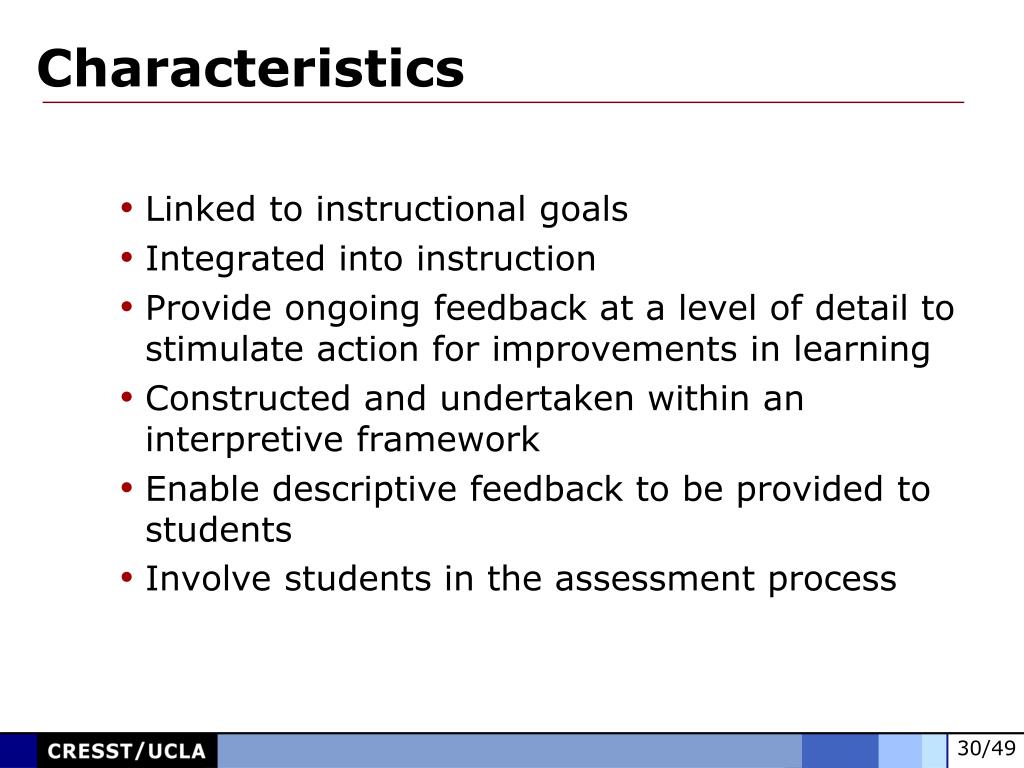 Characteristics

• Linked to instructional goals
• Integrated into instruction
• Provide ongoing feedback at a level of detail to stimulate action for improvements in learning
• Constructed and undertaken within an interpretive framework
• Enable descriptive feedback to be provided to students
• Involve students in the assessment process

CRESST/UCLA

30/49